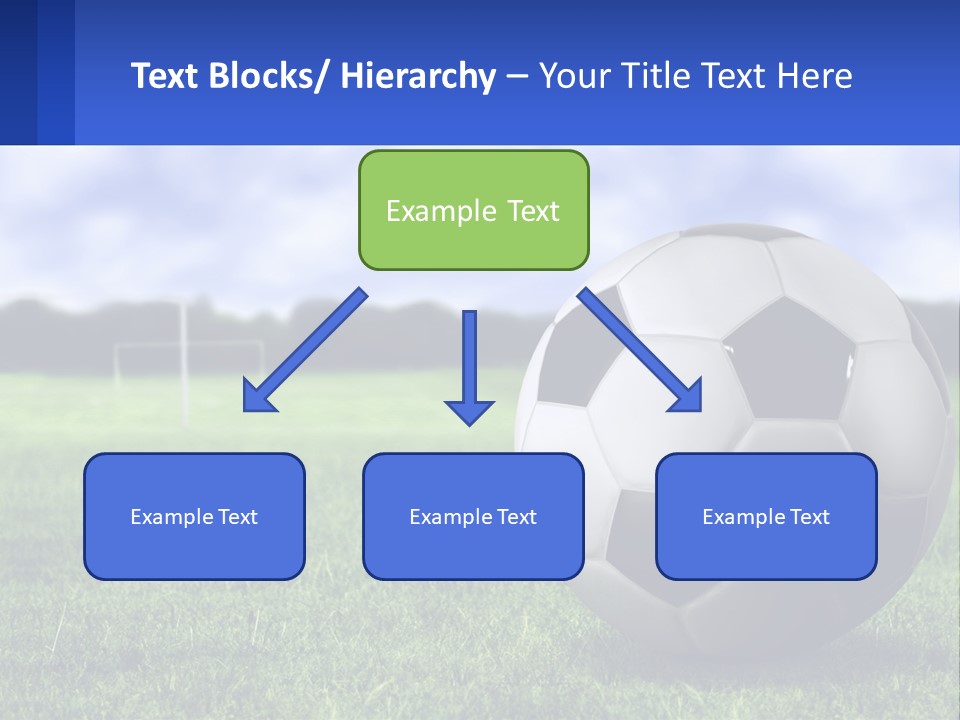 Text Blocks/ Hierarchy – Your Title Text Here

Example Text

Example Text

Example Text

Example Text